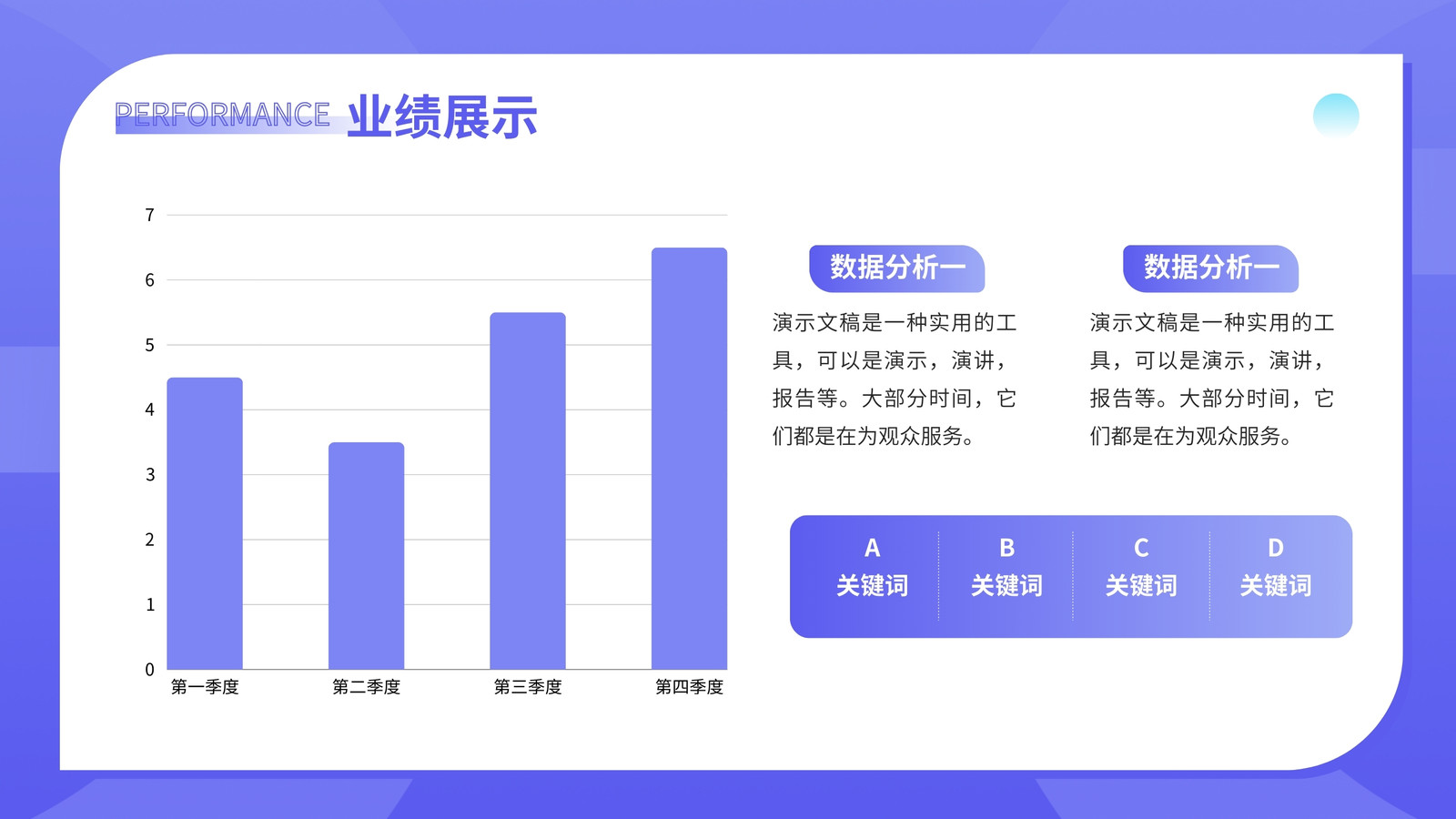 PERFORMANCE 业绩展示

7
6
5
4
3
2
1
0
第一季度
第二季度
第三季度
第四季度

数据分析一

演示文稿是一种实用的工具，可以是演示，演讲，报告等。大部分时间，它们都是在为观众服务。

数据分析一

演示文稿是一种实用的工具，可以是演示，演讲，报告等。大部分时间，它们都是在为观众服务。

A
关键词

B
关键词

C
关键词

D
关键词